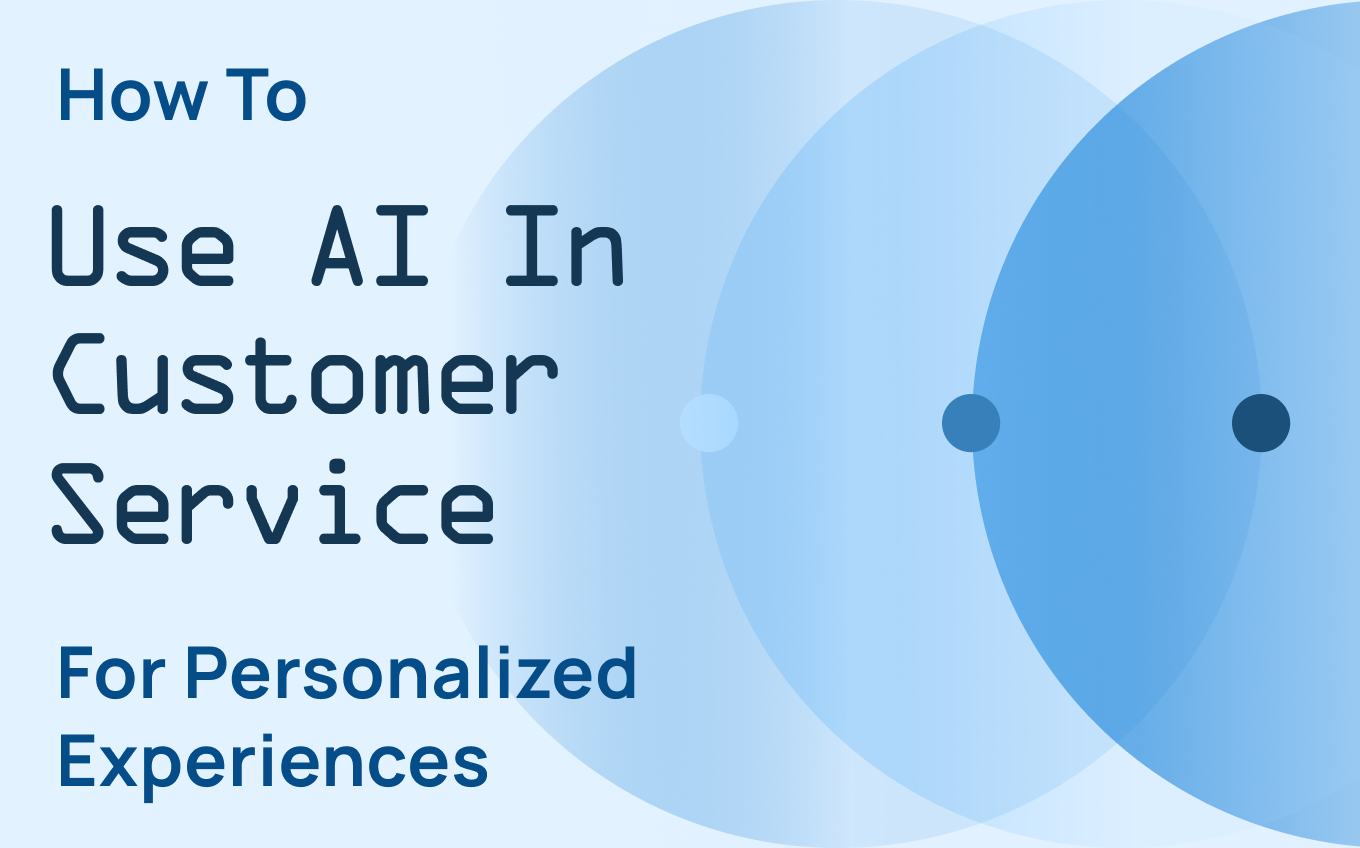 How To

Use AI In Customer Service

For Personalized Experiences